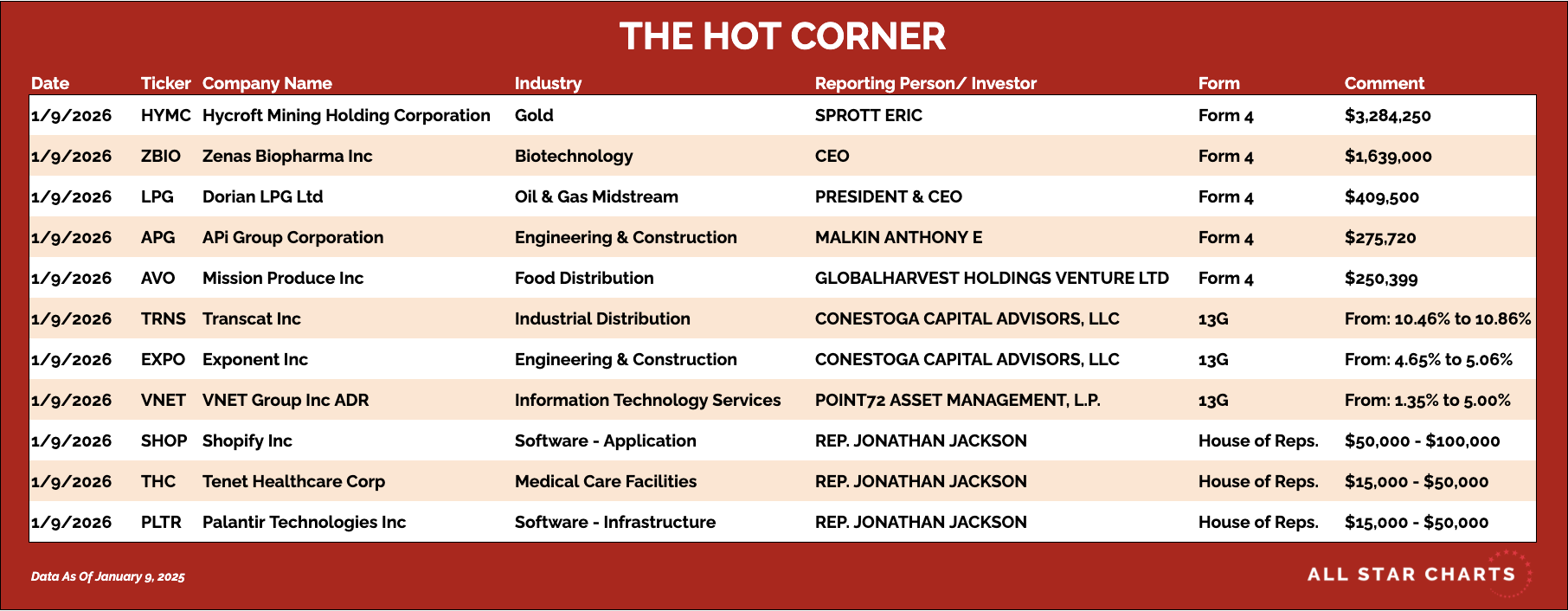 THE HOT CORNER

| Date | Ticker | Company Name | Industry | Reporting Person/ Investor | Form | Comment |
|---|---|---|---|---|---|---|
| 1/9/2026 | HYMC | Hycroft Mining Holding Corporation | Gold | SPROTT ERIC | Form 4 | $3,284,250 |
| 1/9/2026 | ZBIO | Zenas Biopharma Inc | Biotechnology | CEO | Form 4 | $1,639,000 |
| 1/9/2026 | LPG | Dorian LPG Ltd | Oil & Gas Midstream | PRESIDENT & CEO | Form 4 | $409,500 |
| 1/9/2026 | APG | APi Group Corporation | Engineering & Construction | MALKIN ANTHONY E | Form 4 | $275,720 |
| 1/9/2026 | AVO | Mission Produce Inc | Food Distribution | GLOBALHARVEST HOLDINGS VENTURE LTD | Form 4 | $250,399 |
| 1/9/2026 | TRNS | Transcat Inc | Industrial Distribution | CONESTOGA CAPITAL ADVISORS, LLC | 13G | From: 10.46% to 10.86% |
| 1/9/2026 | EXPO | Exponent Inc | Engineering & Construction | CONESTOGA CAPITAL ADVISORS, LLC | 13G | From: 4.65% to 5.06% |
| 1/9/2026 | VNET | VNET Group Inc ADR | Information Technology Services | POINT72 ASSET MANAGEMENT, L.P. | 13G | From: 1.35% to 5.00% |
| 1/9/2026 | SHOP | Shopify Inc | Software - Application | REP. JONATHAN JACKSON | House of Reps. | $50,000 - $100,000 |
| 1/9/2026 | THC | Tenet Healthcare Corp | Medical Care Facilities | REP. JONATHAN JACKSON | House of Reps. | $15,000 - $50,000 |
| 1/9/2026 | PLTR | Palantir Technologies Inc | Software - Infrastructure | REP. JONATHAN JACKSON | House of Reps. | $15,000 - $50,000 |

Data As Of January 9, 2025

ALL STAR CHARTS